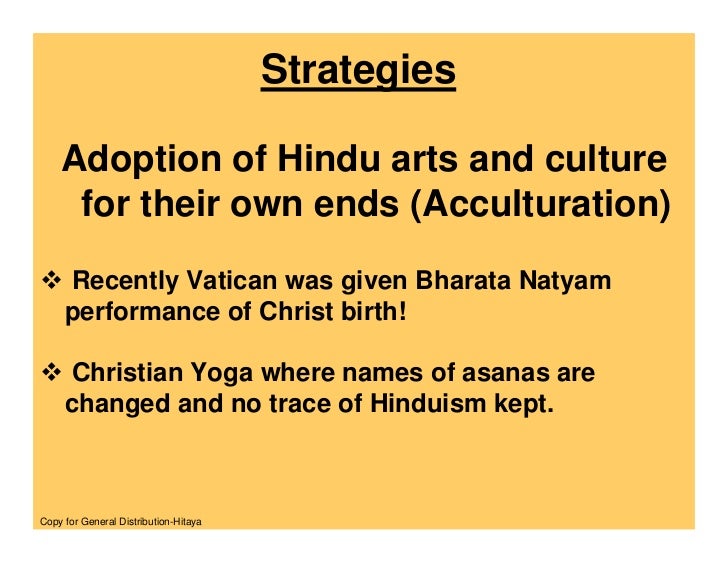 Strategies

Adoption of Hindu arts and culture for their own ends (Acculturation)

❖ Recently Vatican was given Bharata Natyam performance of Christ birth!

❖ Christian Yoga where names of asanas are changed and no trace of Hinduism kept.

Copy for General Distribution-Hitaya